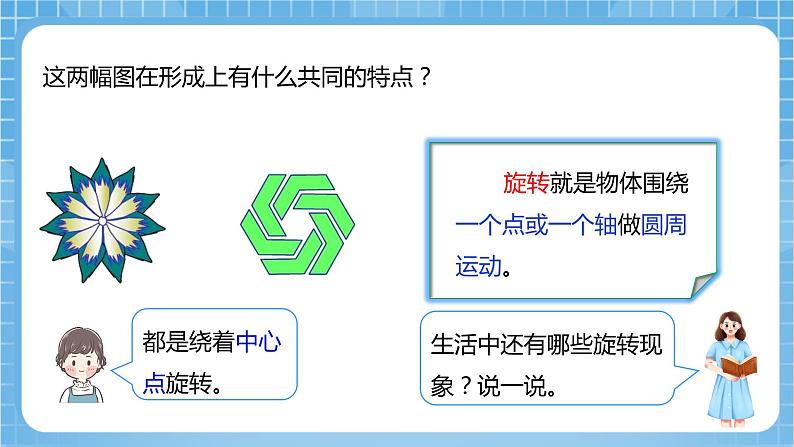 这两幅图在形成上有什么共同的特点？

旋转就是物体围绕一个点或一个轴做圆周运动。

都是绕着中心点旋转。

生活中还有哪些旋转现象？说一说。